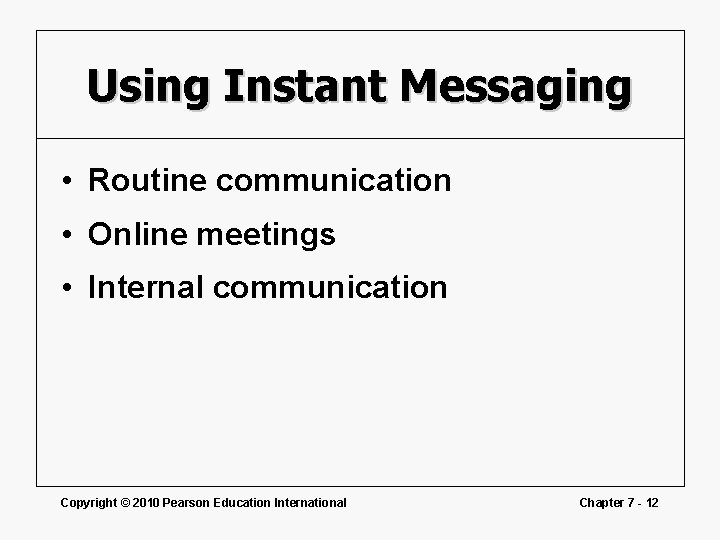 Using Instant Messaging

• Routine communication
• Online meetings
• Internal communication

Copyright © 2010 Pearson Education International

Chapter 7 - 12